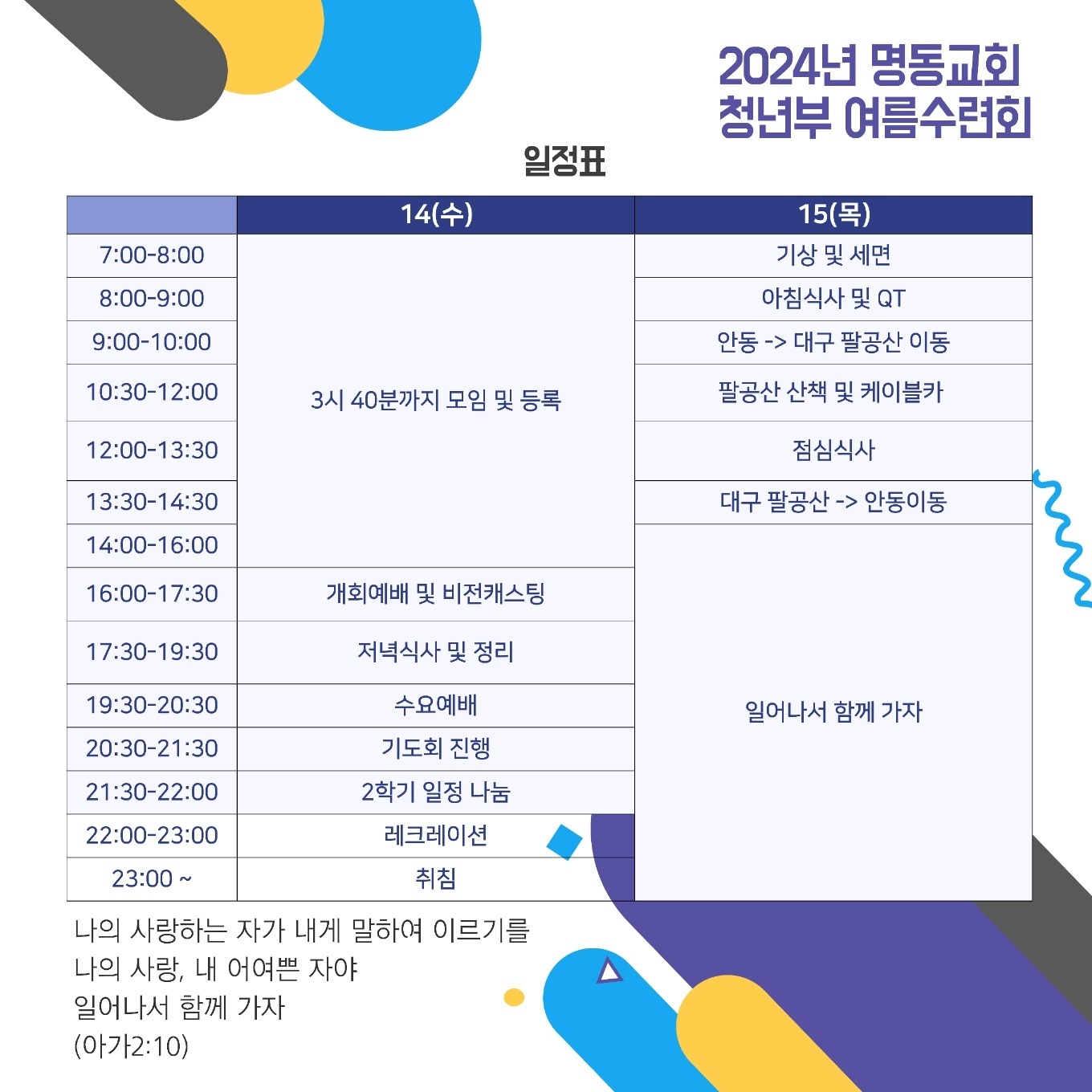 2024년 명동교회
청년부 여름수련회

일정표

| | 14(수) | 15(목) |
|---|---|---|
| 7:00-8:00 | 3시 40분까지 모임 및 등록 | 기상 및 세면 |
| 8:00-9:00 | | 아침식사 및 QT |
| 9:00-10:00 | | 안동 -> 대구 팔공산 이동 |
| 10:30-12:00 | | 팔공산 산책 및 케이블카 |
| 12:00-13:30 | | 점심식사 |
| 13:30-14:30 | | 대구 팔공산 -> 안동이동 |
| 14:00-16:00 | | 일어나서 함께 가자 |
| 16:00-17:30 | 개회예배 및 비전캐스팅 | |
| 17:30-19:30 | 저녁식사 및 정리 | |
| 19:30-20:30 | 수요예배 | |
| 20:30-21:30 | 기도회 진행 | |
| 21:30-22:00 | 2학기 일정 나눔 | |
| 22:00-23:00 | 레크레이션 | |
| 23:00 ~ | 취침 | |

나의 사랑하는 자가 내게 말하여 이르기를
나의 사랑, 내 어여쁜 자야
일어나서 함께 가자
(아가2:10)